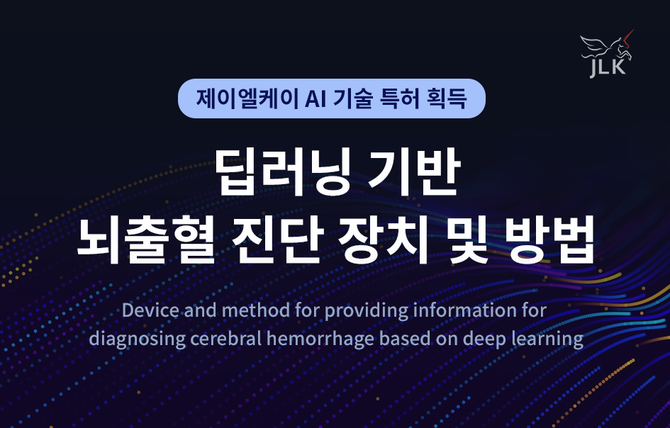 JLK

제이엘케이 AI 기술 특허 획득

딥러닝 기반
뇌출혈 진단 장치 및 방법

Device and method for providing information for diagnosing cerebral hemorrhage based on deep learning